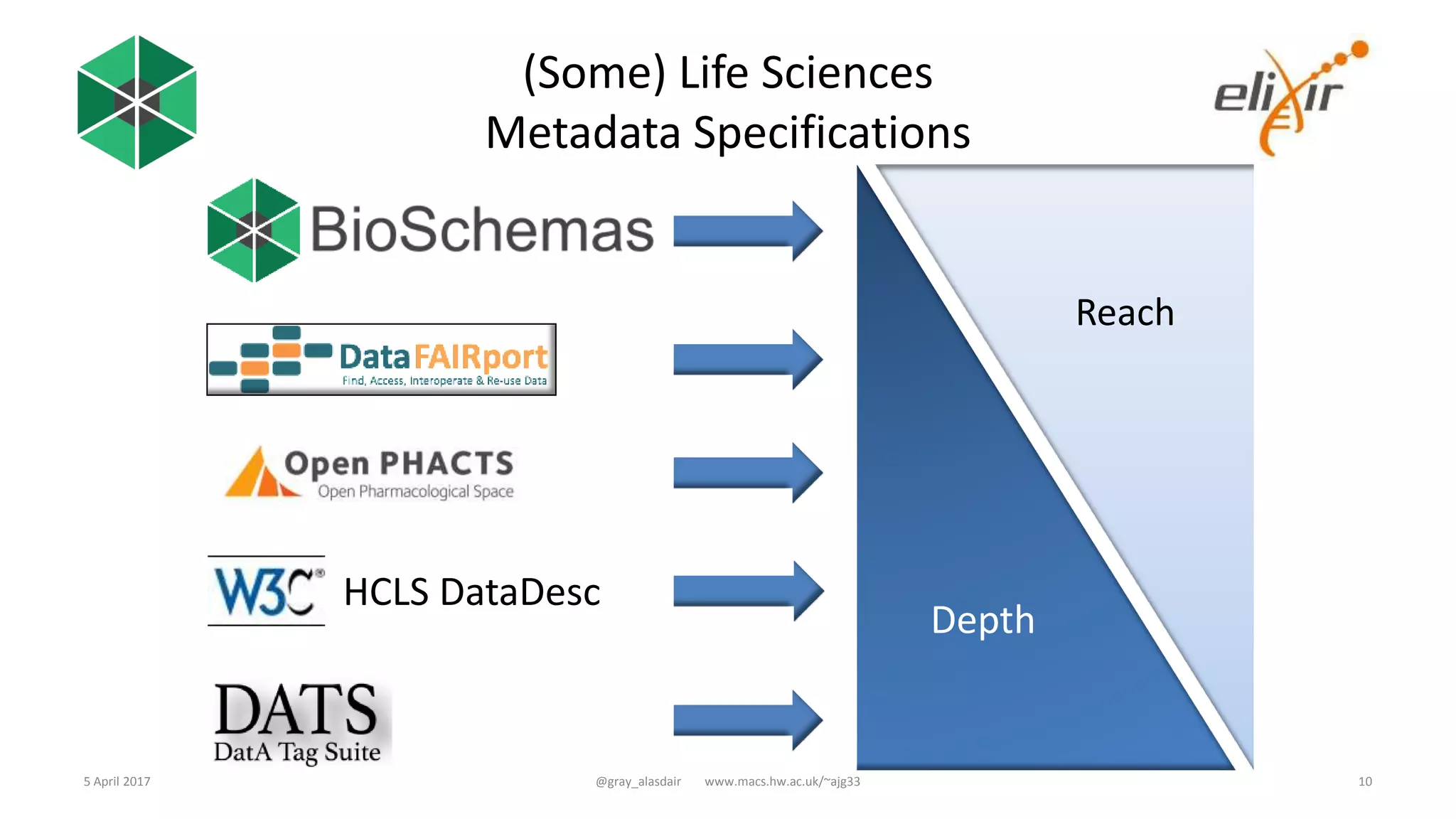 (Some) Life Sciences Metadata Specifications

elixir

BioSchemas

Data FAIRport
Find, Access, Interoperate & Re-use Data

Open PHACTS
Open Pharmacological Space

W3C®

HCLS DataDesc

DATS
DatA Tag Suite

Reach

Depth

5 April 2017

@gray_alasdair www.macs.hw.ac.uk/~ajg33

10